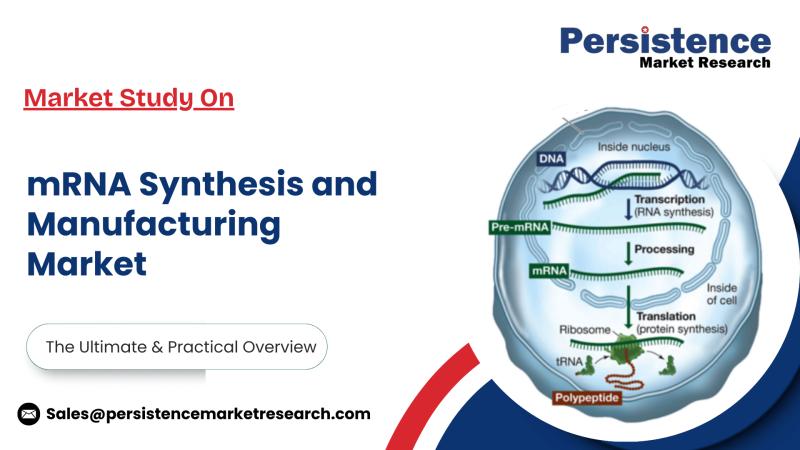 Persistence
Market Research

Market Study On

mRNA Synthesis and Manufacturing Market

The Ultimate & Practical Overview

Sales@persistencemarketresearch.com

Inside nucleus

DNA

Transcription
(RNA synthesis)

Pre-mRNA

Processing

mRNA

Inside of cell

Translation
(protein synthesis)

Ribosome

tRNA

Polypeptide